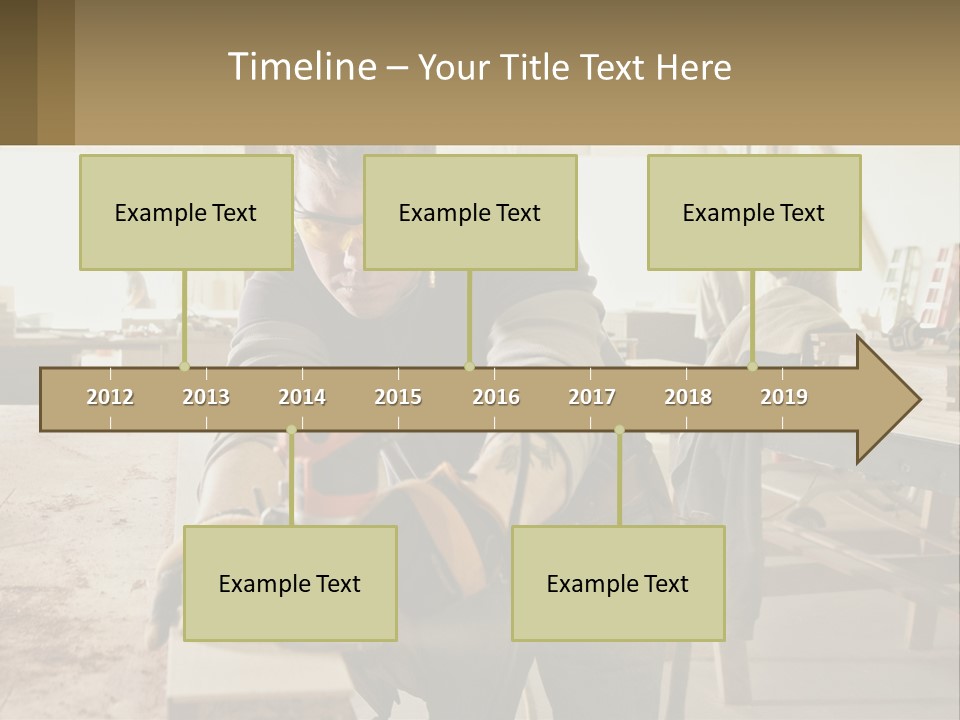 Timeline – Your Title Text Here

Example Text

Example Text

Example Text

2012 2013 2014 2015 2016 2017 2018 2019

Example Text

Example Text